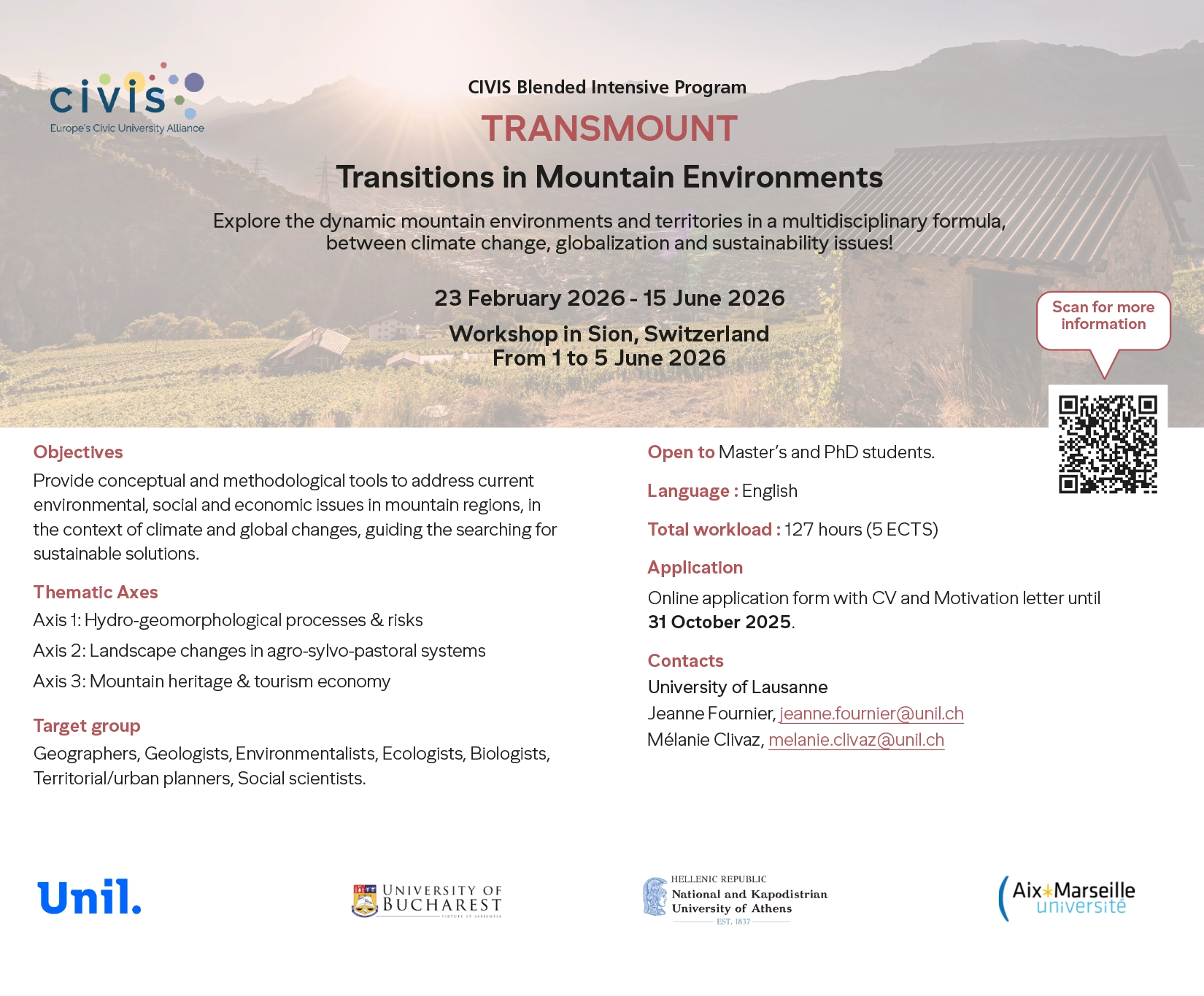 civis
Europe's Civic University Alliance

CIVIS Blended Intensive Program
TRANSMOUNT
Transitions in Mountain Environments

Explore the dynamic mountain environments and territories in a multidisciplinary formula, between climate change, globalization and sustainability issues!

23 February 2026 - 15 June 2026

Workshop in Sion, Switzerland
From 1 to 5 June 2026

Scan for more information

Objectives
Provide conceptual and methodological tools to address current environmental, social and economic issues in mountain regions, in the context of climate and global changes, guiding the searching for sustainable solutions.

Thematic Axes
Axis 1: Hydro-geomorphological processes & risks
Axis 2: Landscape changes in agro-sylvo-pastoral systems
Axis 3: Mountain heritage & tourism economy

Target group
Geographers, Geologists, Environmentalists, Ecologists, Biologists, Territorial/urban planners, Social scientists.

Open to Master's and PhD students.

Language : English

Total workload : 127 hours (5 ECTS)

Application
Online application form with CV and Motivation letter until 31 October 2025.

Contacts
University of Lausanne
Jeanne Fournier, jeanne.fournier@unil.ch
Mélanie Clivaz, melanie.clivaz@unil.ch

Unil.

UNIVERSITY OF BUCHAREST
VIRTUTE ET SAPIENTIA

HELLENIC REPUBLIC
National and Kapodistrian University of Athens
EST. 1837

Aix Marseille université